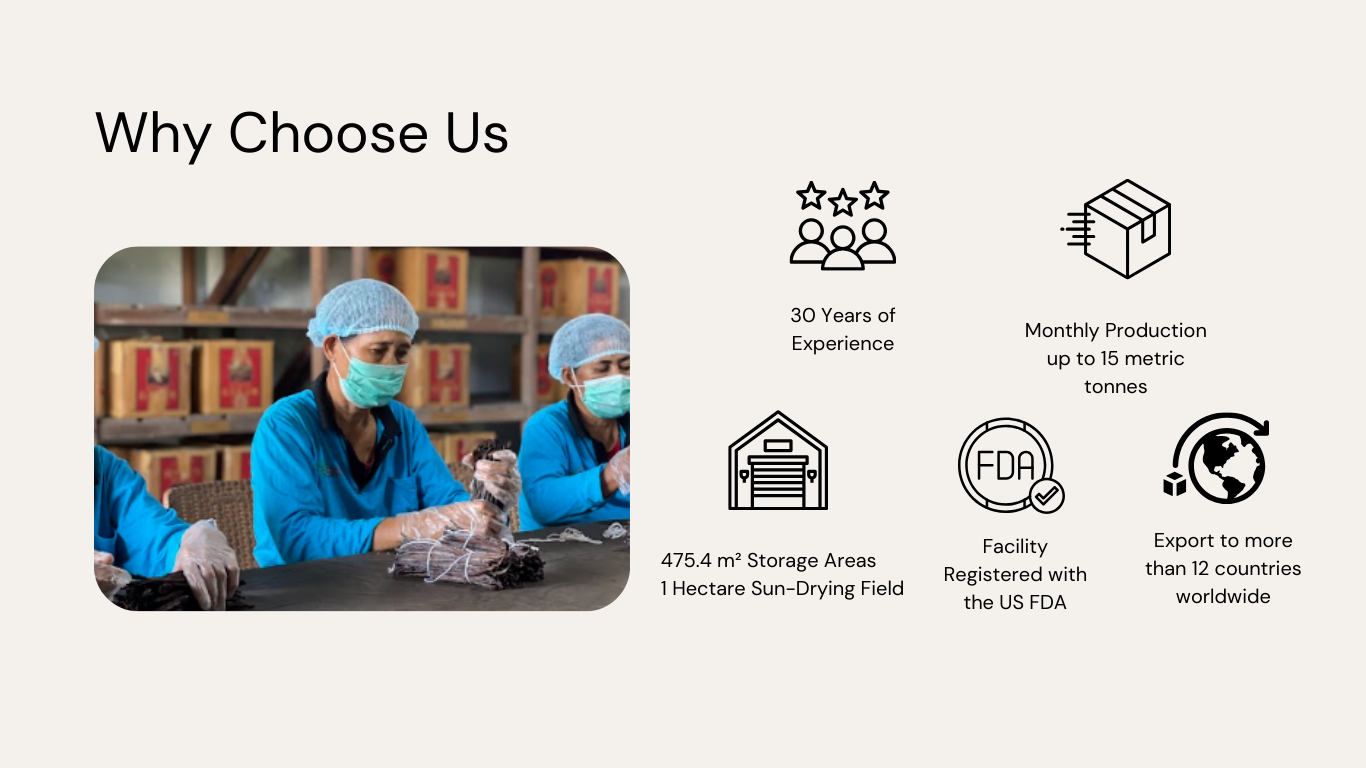 Why Choose Us

30 Years of Experience

Monthly Production up to 15 metric tonnes

475.4 m² Storage Areas
1 Hectare Sun-Drying Field

FDA

Facility Registered with the US FDA

Export to more than 12 countries worldwide